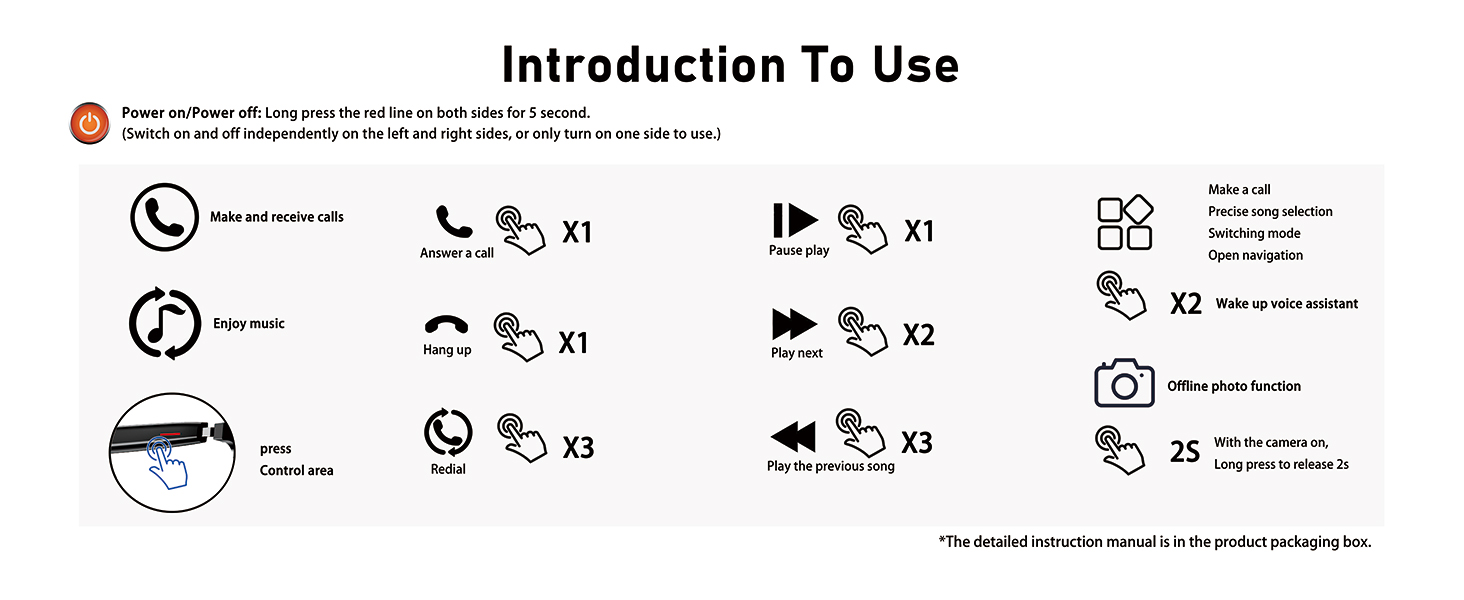 Introduction To Use

Power on/Power off: Long press the red line on both sides for 5 second.
(Switch on and off independently on the left and right sides, or only turn on one side to use.)

Make and receive calls

Enjoy music

press
Control area

Answer a call X1

Hang up X1

Redial X3

Pause play X1

Play next X2

Play the previous song X3

Make a call
Precise song selection
Switching mode
Open navigation

X2 Wake up voice assistant

Offline photo function

2S With the camera on,
Long press to release 2s

*The detailed instruction manual is in the product packaging box.